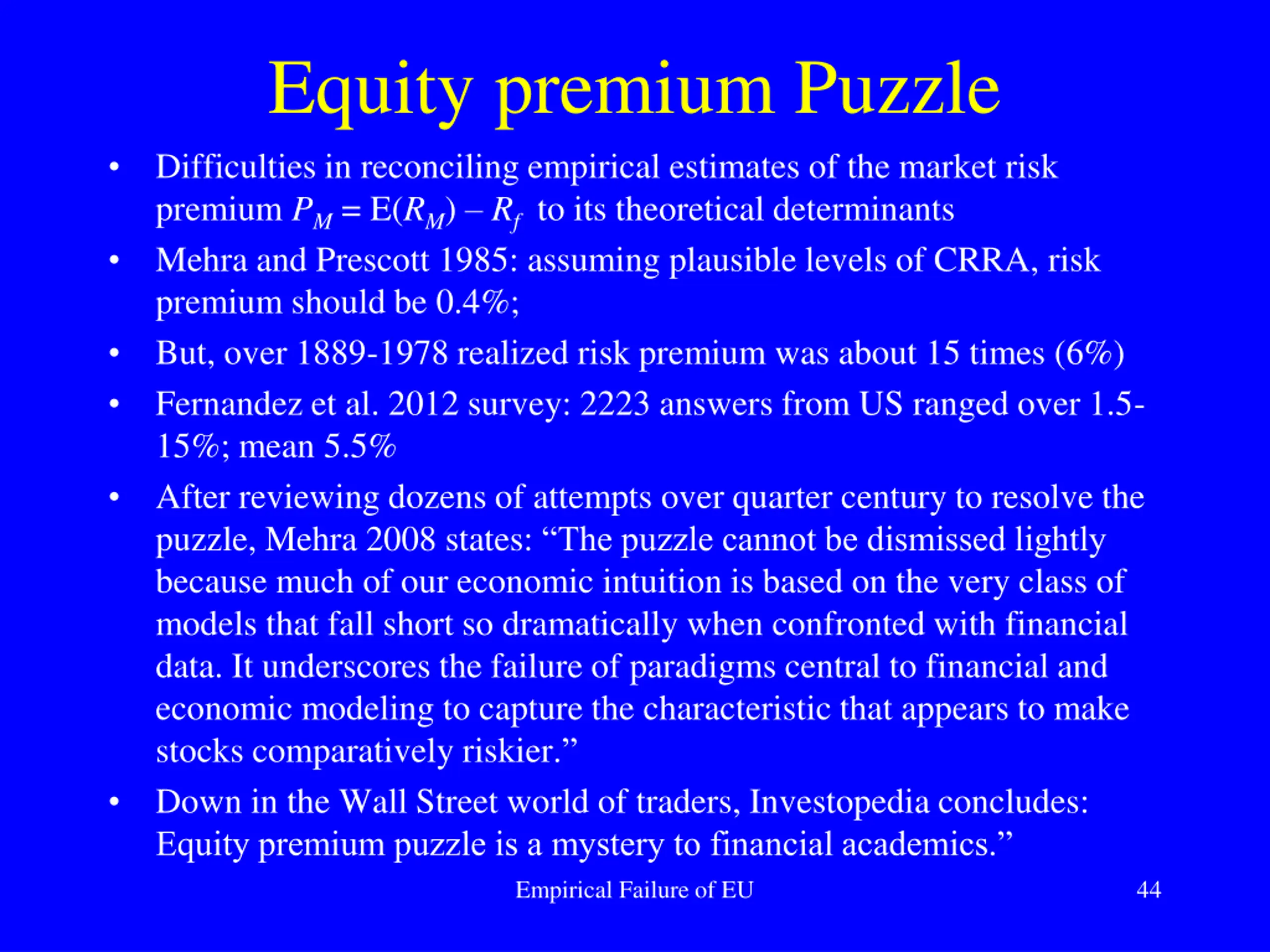 Equity premium Puzzle

• Difficulties in reconciling empirical estimates of the market risk premium $P_M = E(R_M) - R_f$ to its theoretical determinants

• Mehra and Prescott 1985: assuming plausible levels of CRRA, risk premium should be 0.4%;

• But, over 1889-1978 realized risk premium was about 15 times (6%)

• Fernandez et al. 2012 survey: 2223 answers from US ranged over 1.5-15%; mean 5.5%

• After reviewing dozens of attempts over quarter century to resolve the puzzle, Mehra 2008 states: “The puzzle cannot be dismissed lightly because much of our economic intuition is based on the very class of models that fall short so dramatically when confronted with financial data. It underscores the failure of paradigms central to financial and economic modeling to capture the characteristic that appears to make stocks comparatively riskier.”

• Down in the Wall Street world of traders, Investopedia concludes: Equity premium puzzle is a mystery to financial academics.”

Empirical Failure of EU

44